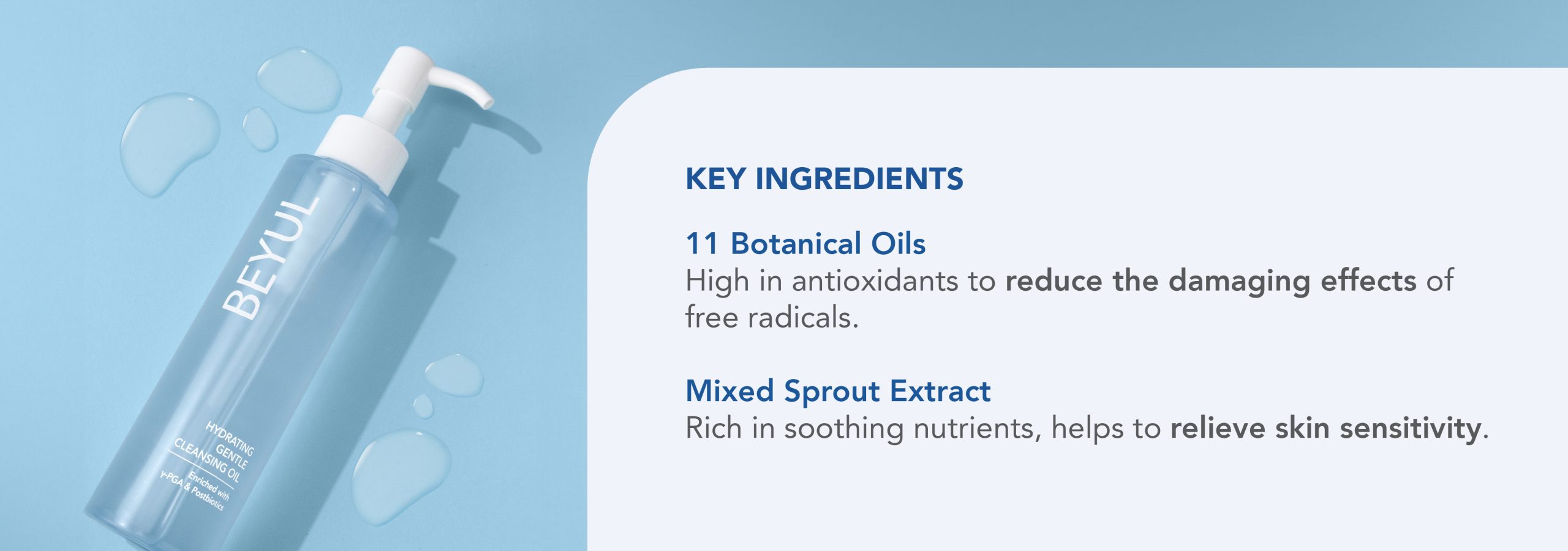 BEYUL

HYDRATING GENTLE CLEANSING OIL

Enriched with γ-PGA & Postbiotics

KEY INGREDIENTS

11 Botanical Oils
High in antioxidants to reduce the damaging effects of free radicals.

Mixed Sprout Extract
Rich in soothing nutrients, helps to relieve skin sensitivity.